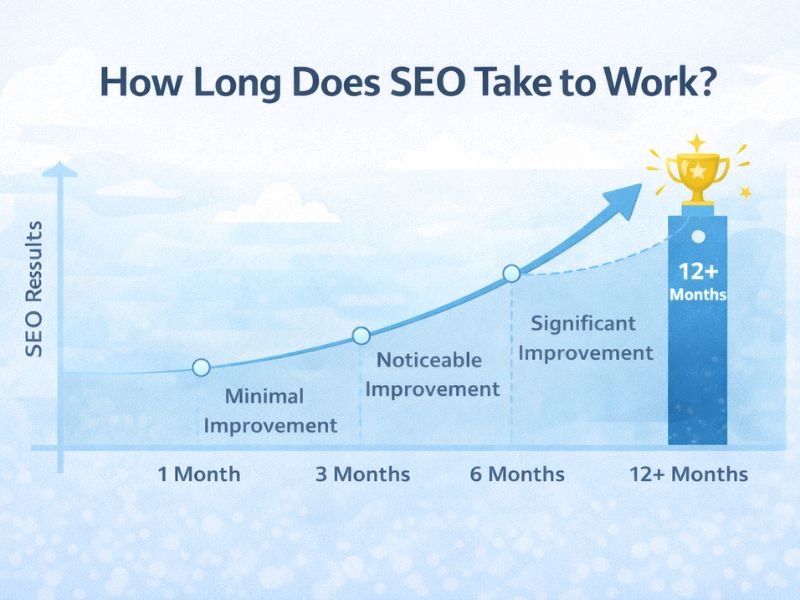 How Long Does SEO Take to Work?

SEO Ressults

Minimal Improvement

Noticeable Improvement

Significant Improvement

12+ Months

1 Month

3 Months

6 Months

12+ Months